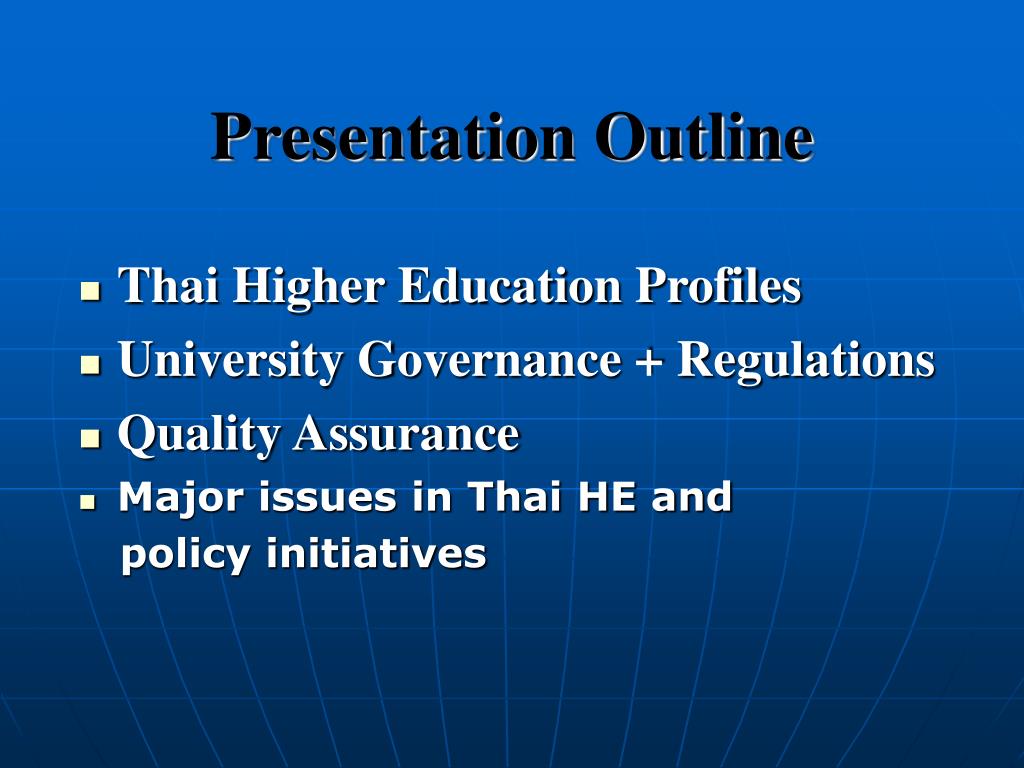 Presentation Outline

- Thai Higher Education Profiles
- University Governance + Regulations
- Quality Assurance
- Major issues in Thai HE and policy initiatives